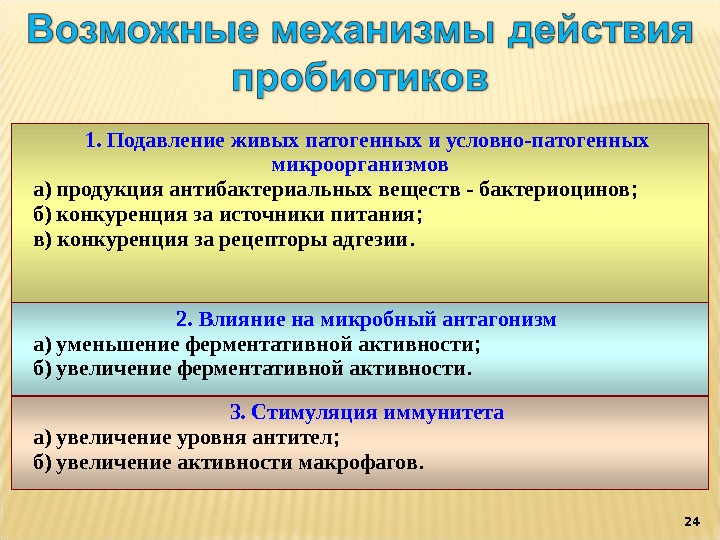 Возможные механизмы действия пробиотиков

1. Подавление живых патогенных и условно-патогенных микроорганизмов
а) продукция антибактериальных веществ - бактериоцинов;
б) конкуренция за источники питания;
в) конкуренция за рецепторы адгезии.

2. Влияние на микробный антагонизм
а) уменьшение ферментативной активности;
б) увеличение ферментативной активности.

3. Стимуляция иммунитета
а) увеличение уровня антител;
б) увеличение активности макрофагов.

24